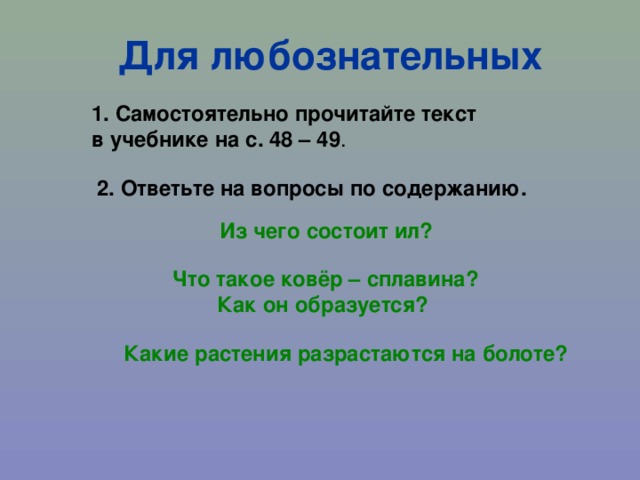 Для любознательных

1. Самостоятельно прочитайте текст в учебнике на с. 48 – 49.

2. Ответьте на вопросы по содержанию.

Из чего состоит ил?

Что такое ковёр – сплавина?
Как он образуется?

Какие растения разрастаются на болоте?